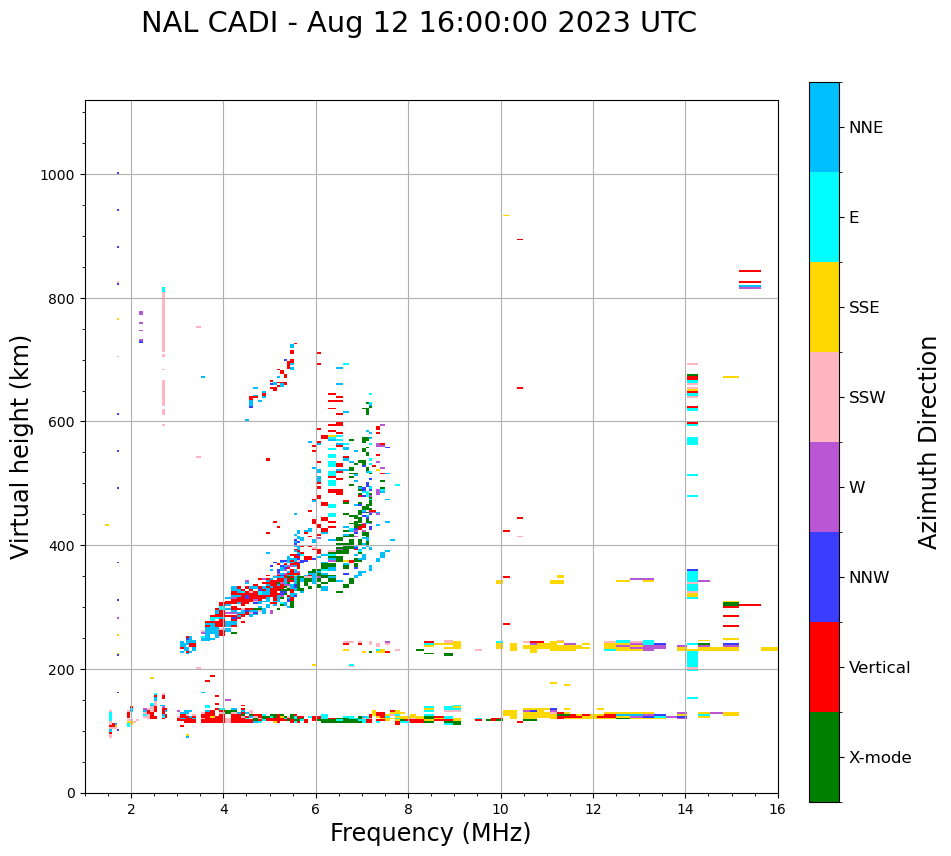 NAL CADI - Aug 12 16:00:00 2023 UTC

Virtual height (km)

1000
800
600
400
200
0

2 4 6 8 10 12 14 16

Frequency (MHz)

NNE
E
SSE
SSW
W
NNW
Vertical
X-mode

Azimuth Direction